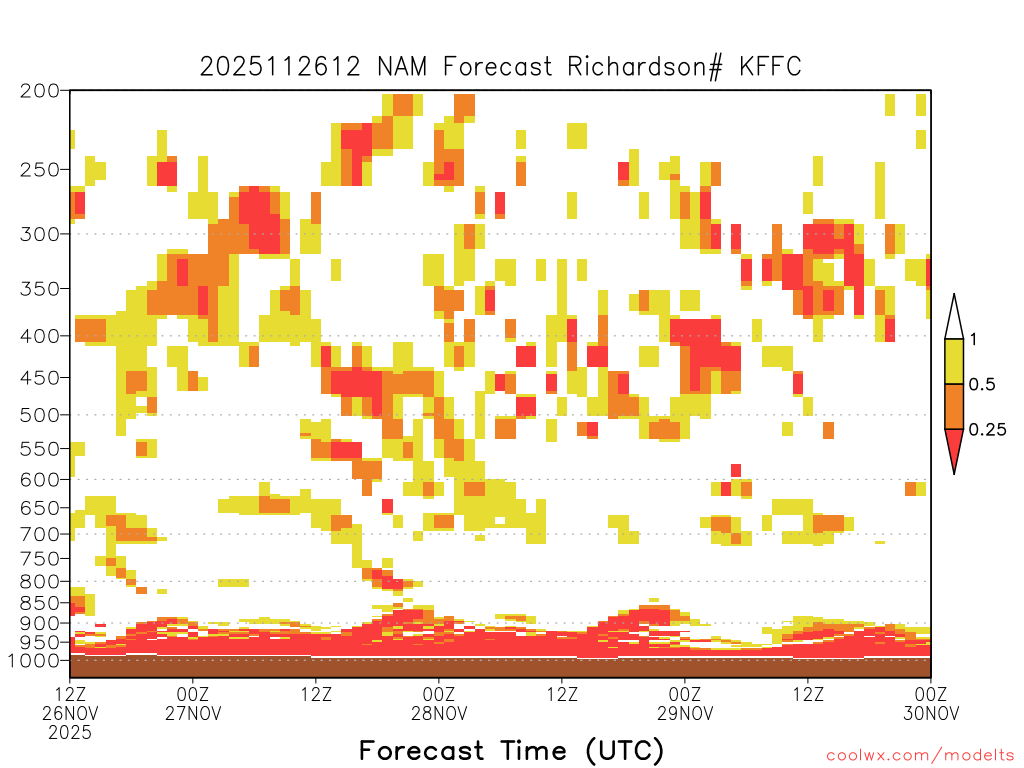 2025112612 NAM Forecast Richardson# KFFC

200
250
300
350
400
450
500
550
600
650
700
750
800
850
900
950
1000

1
0.5
0.25

12Z
26NOV
2025
00Z
27NOV
12Z
00Z
28NOV
12Z
00Z
29NOV
12Z
00Z
30NOV

Forecast Time (UTC)

coolwx.com/modelts